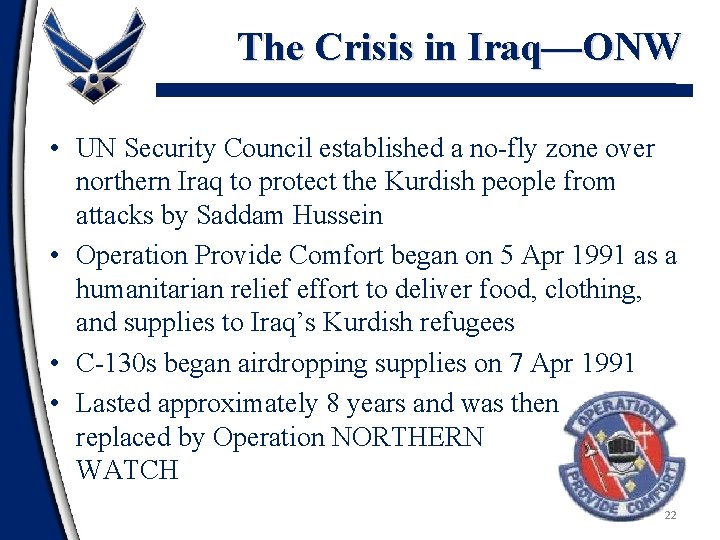 The Crisis in Iraq—ONW

• UN Security Council established a no-fly zone over northern Iraq to protect the Kurdish people from attacks by Saddam Hussein

• Operation Provide Comfort began on 5 Apr 1991 as a humanitarian relief effort to deliver food, clothing, and supplies to Iraq's Kurdish refugees

• C-130s began airdropping supplies on 7 Apr 1991

• Lasted approximately 8 years and was then replaced by Operation NORTHERN WATCH

OPERATION
PROVIDE COMFORT

22